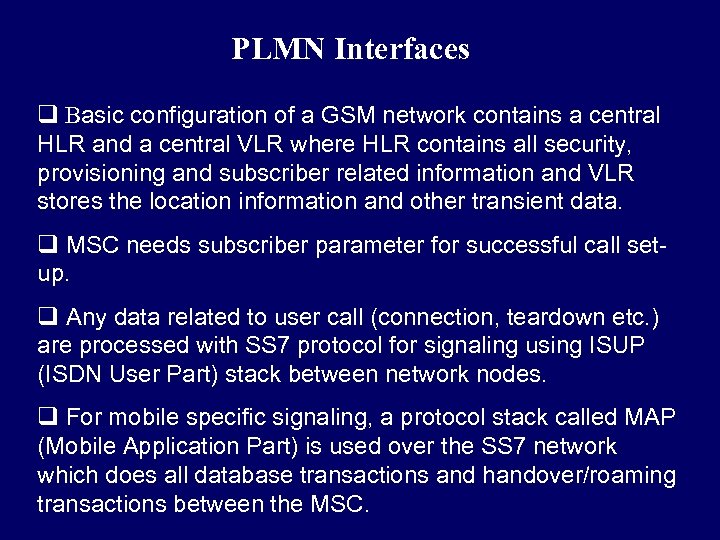 PLMN Interfaces

❑ Basic configuration of a GSM network contains a central HLR and a central VLR where HLR contains all security, provisioning and subscriber related information and VLR stores the location information and other transient data.

❑ MSC needs subscriber parameter for successful call set-up.

❑ Any data related to user call (connection, teardown etc.) are processed with SS7 protocol for signaling using ISUP (ISDN User Part) stack between network nodes.

❑ For mobile specific signaling, a protocol stack called MAP (Mobile Application Part) is used over the SS7 network which does all database transactions and handover/roaming transactions between the MSC.